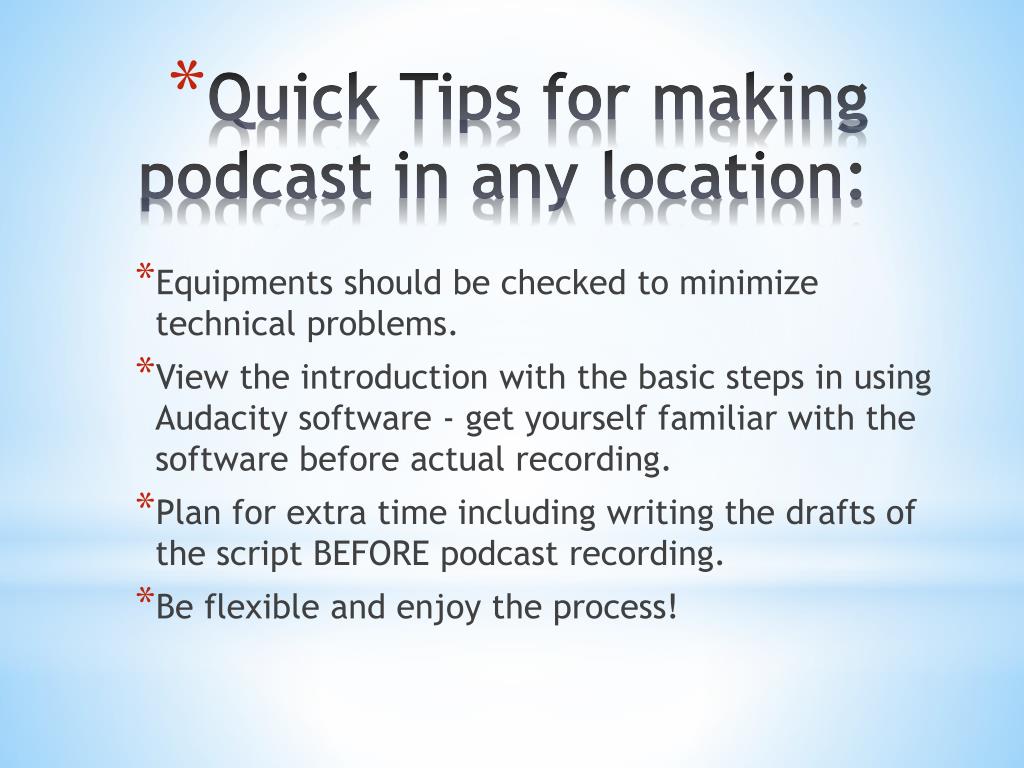 *Quick Tips for making podcast in any location:

*Equipments should be checked to minimize technical problems.

*View the introduction with the basic steps in using Audacity software - get yourself familiar with the software before actual recording.

*Plan for extra time including writing the drafts of the script BEFORE podcast recording.

*Be flexible and enjoy the process!